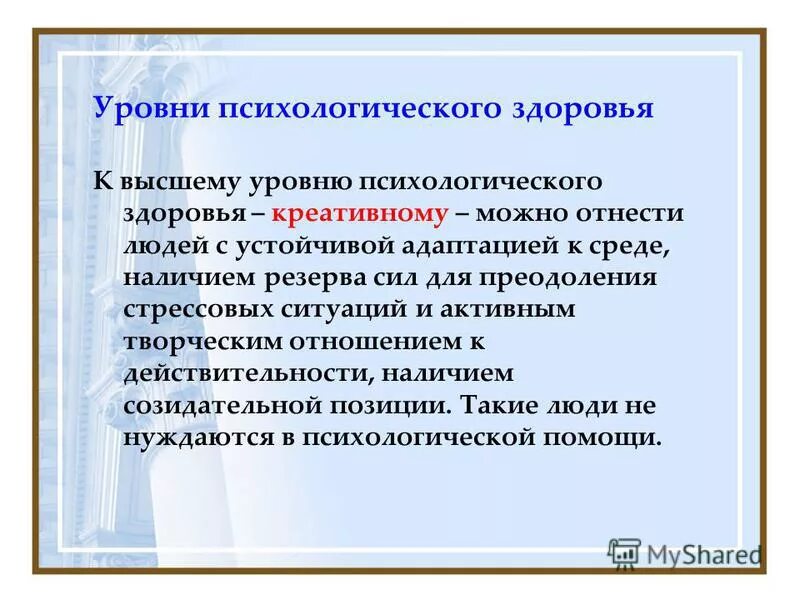 Уровни психологического здоровья

К высшему уровню психологического здоровья – креативному – можно отнести людей с устойчивой адаптацией к среде, наличием резерва сил для преодоления стрессовых ситуаций и активным творческим отношением к действительности, наличием созидательной позиции. Такие люди не нуждаются в психологической помощи.

MyShared